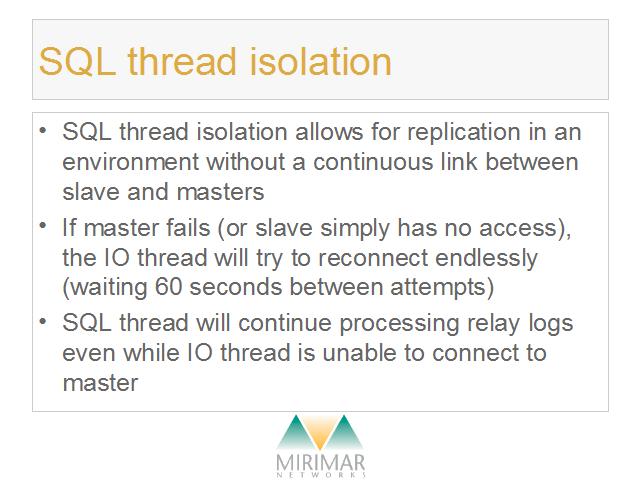 SQL thread isolation

• SQL thread isolation allows for replication in an environment without a continuous link between slave and masters
• If master fails (or slave simply has no access), the IO thread will try to reconnect endlessly (waiting 60 seconds between attempts)
• SQL thread will continue processing relay logs even while IO thread is unable to connect to master

MIRIMAR
NETWORKS